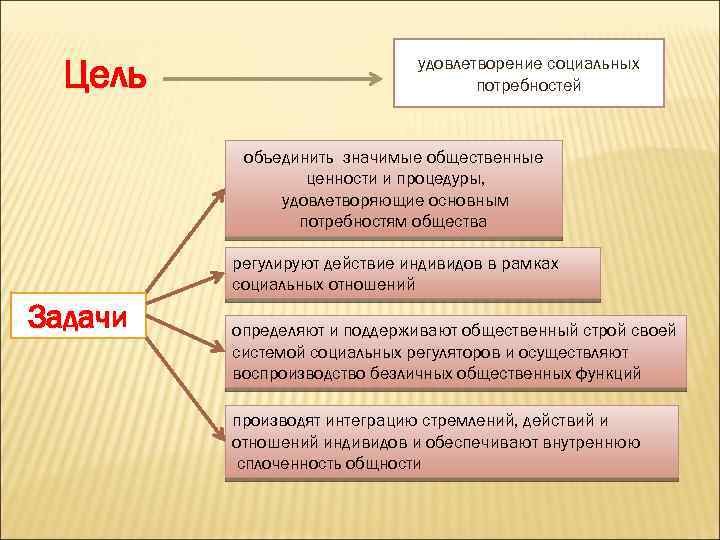 Цель

удовлетворение социальных потребностей

Задачи

объединить значимые общественные ценности и процедуры, удовлетворяющие основным потребностям общества

регулируют действие индивидов в рамках социальных отношений

определяют и поддерживают общественный строй своей системой социальных регуляторов и осуществляют воспроизводство безличных общественных функций

производят интеграцию стремлений, действий и отношений индивидов и обеспечивают внутреннюю сплоченность общности